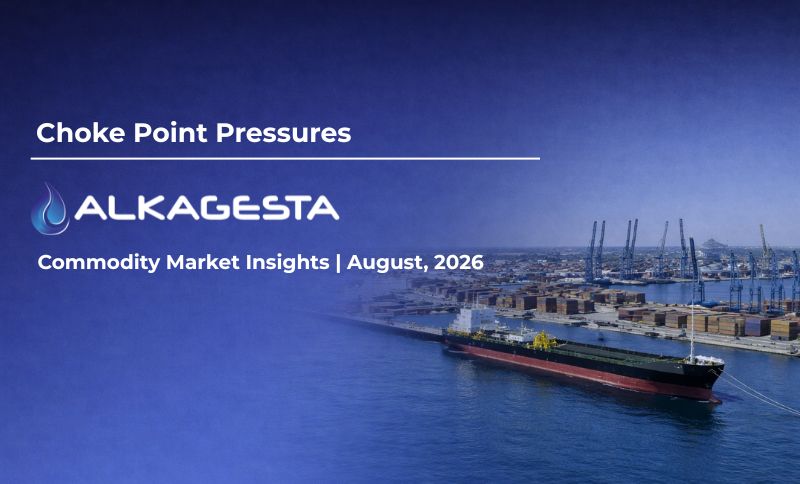 Choke Point Pressures

ALKAGESTA

Commodity Market Insights | August, 2026